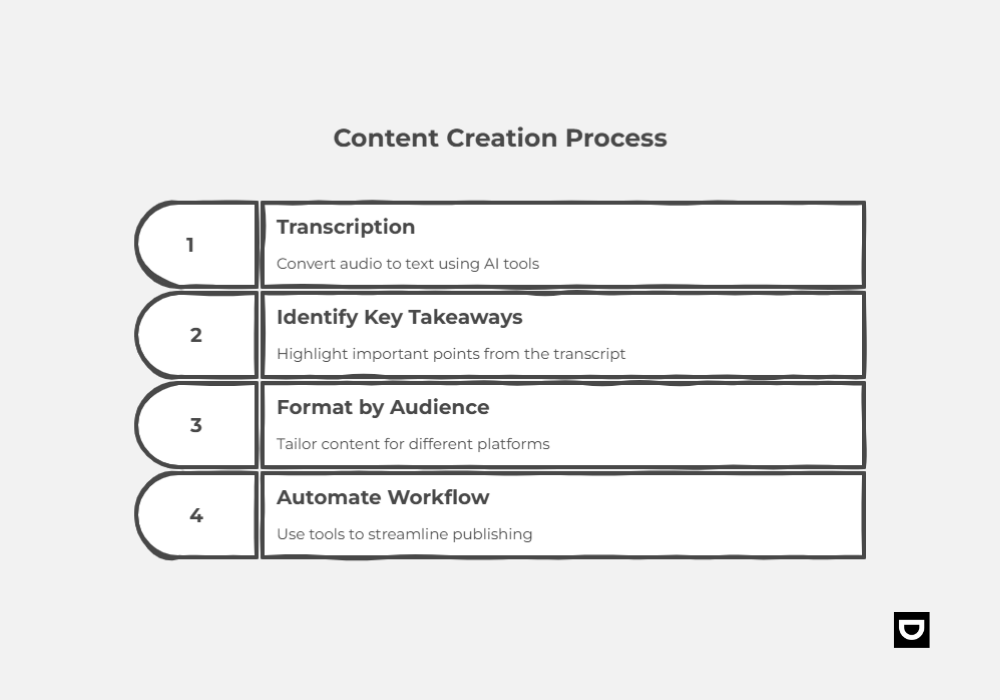 Content Creation Process

1

Transcription

Convert audio to text using AI tools

2

Identify Key Takeaways

Highlight important points from the transcript

3

Format by Audience

Tailor content for different platforms

4

Automate Workflow

Use tools to streamline publishing